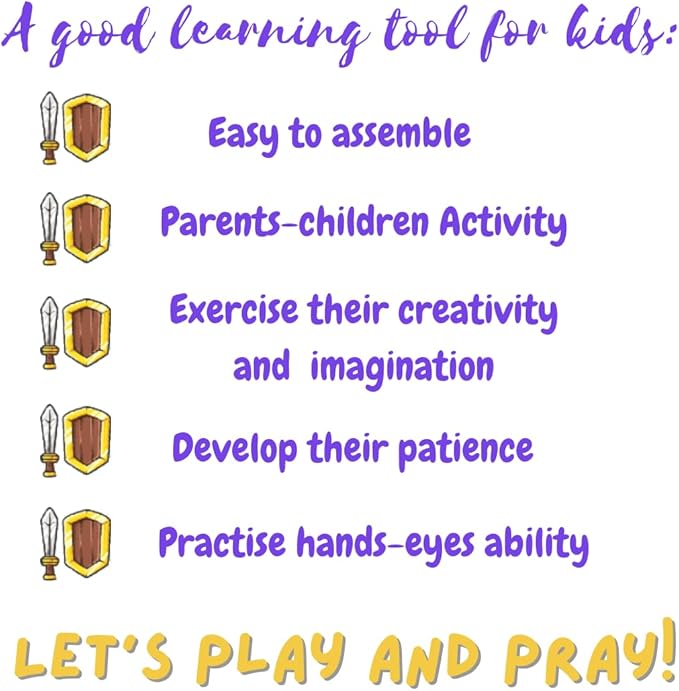 A good learning tool for kids:

Easy to assemble

Parents-children Activity

Exercise their creativity and imagination

Develop their patience

Practise hands-eyes ability

LET'S PLAY AND PRAY!